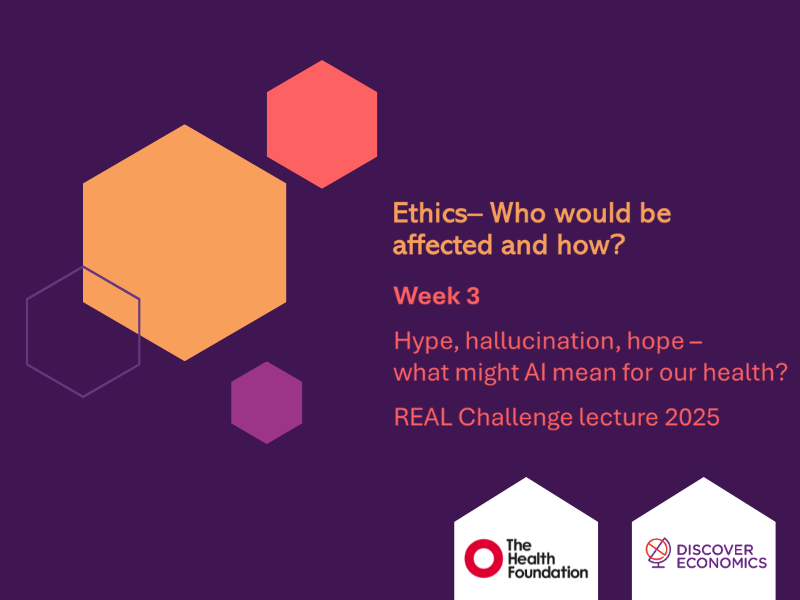 Ethics– Who would be affected and how?

Week 3

Hype, hallucination, hope – what might AI mean for our health?

REAL Challenge lecture 2025

The Health Foundation

DISCOVER ECONOMICS